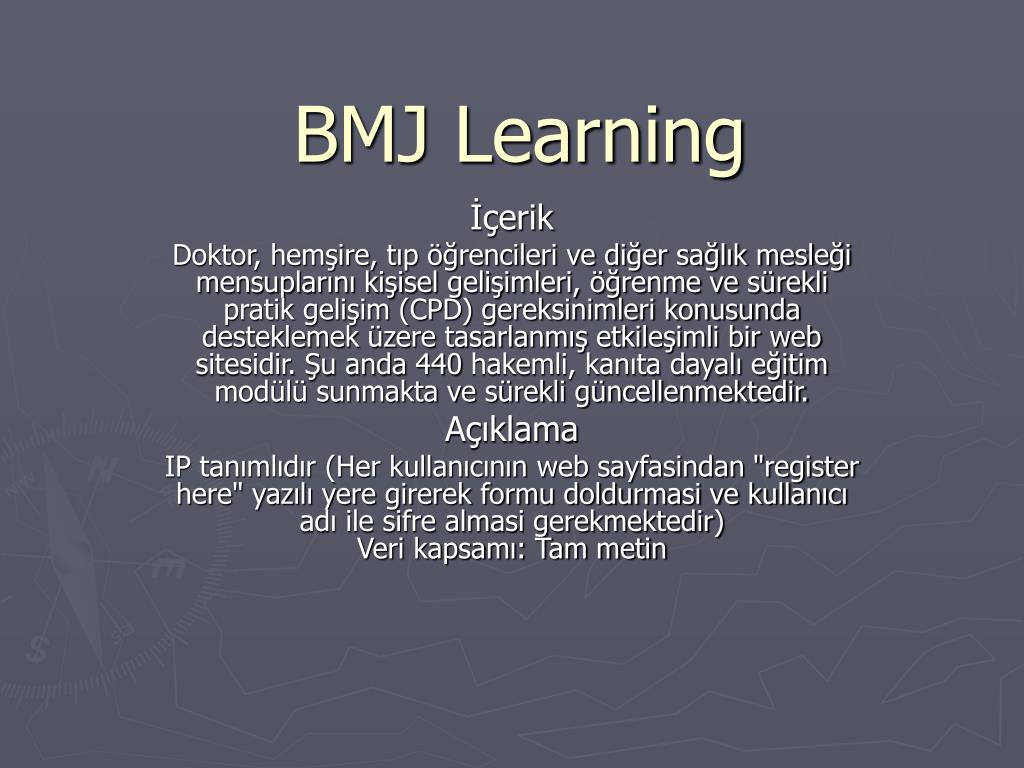 BMJ Learning

İçerik

Doktor, hemşire, tıp öğrencileri ve diğer sağlık mesleği mensuplarını kişisel gelişimleri, öğrenme ve sürekli pratik gelişim (CPD) gereksinimleri konusunda desteklemek üzere tasarlanmış etkileşimli bir web sitesidir. Şu anda 440 hakemli, kanıta dayalı eğitim modülü sunmakta ve sürekli güncellenmektedir.

Açıklama

IP tanımlıdır (Her kullanıcının web sayfasindan "register here" yazılı yere girerek formu doldurmasi ve kullanıcı adı ile sifre almasi gerekmektedir)
Veri kapsamı: Tam metin